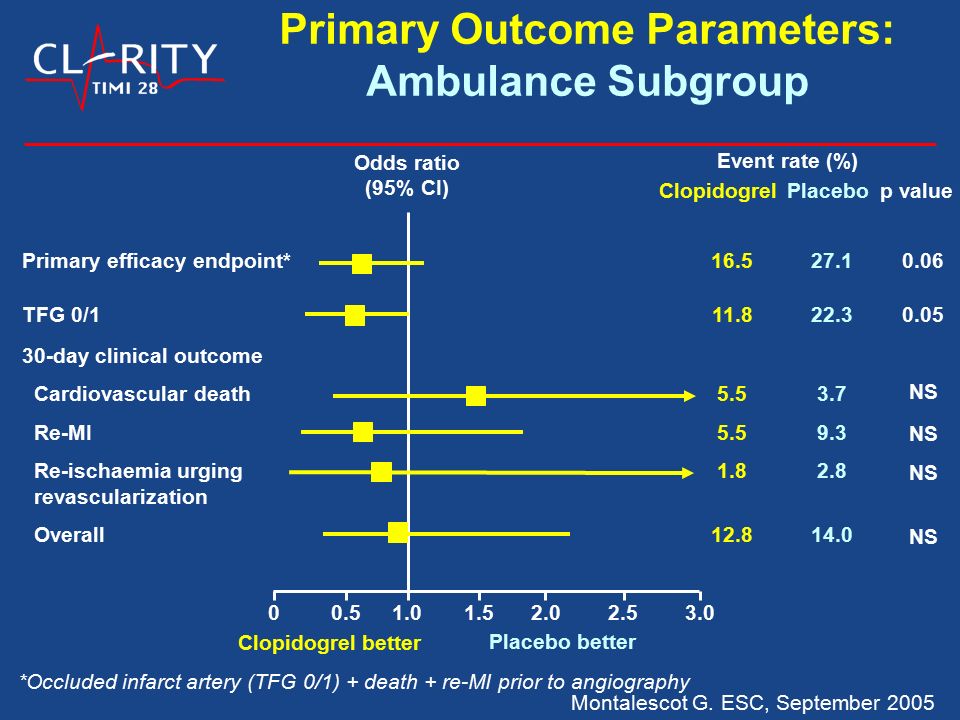 CLARITY TIMI 28

Primary Outcome Parameters: Ambulance Subgroup

Odds ratio (95% CI)

Event rate (%)

| | Clopidogrel | Placebo | p value |
|---|---|---|---|
| Primary efficacy endpoint* | 16.5 | 27.1 | 0.06 |
| TFG 0/1 | 11.8 | 22.3 | 0.05 |
| 30-day clinical outcome | | | |
| Cardiovascular death | 5.5 | 3.7 | NS |
| Re-MI | 5.5 | 9.3 | NS |
| Re-ischaemia urging revascularization | 1.8 | 2.8 | NS |
| Overall | 12.8 | 14.0 | NS |

0 0.5 1.0 1.5 2.0 2.5 3.0

Clopidogrel better Placebo better

*Occluded infarct artery (TFG 0/1) + death + re-MI prior to angiography

Montalescot G. ESC, September 2005